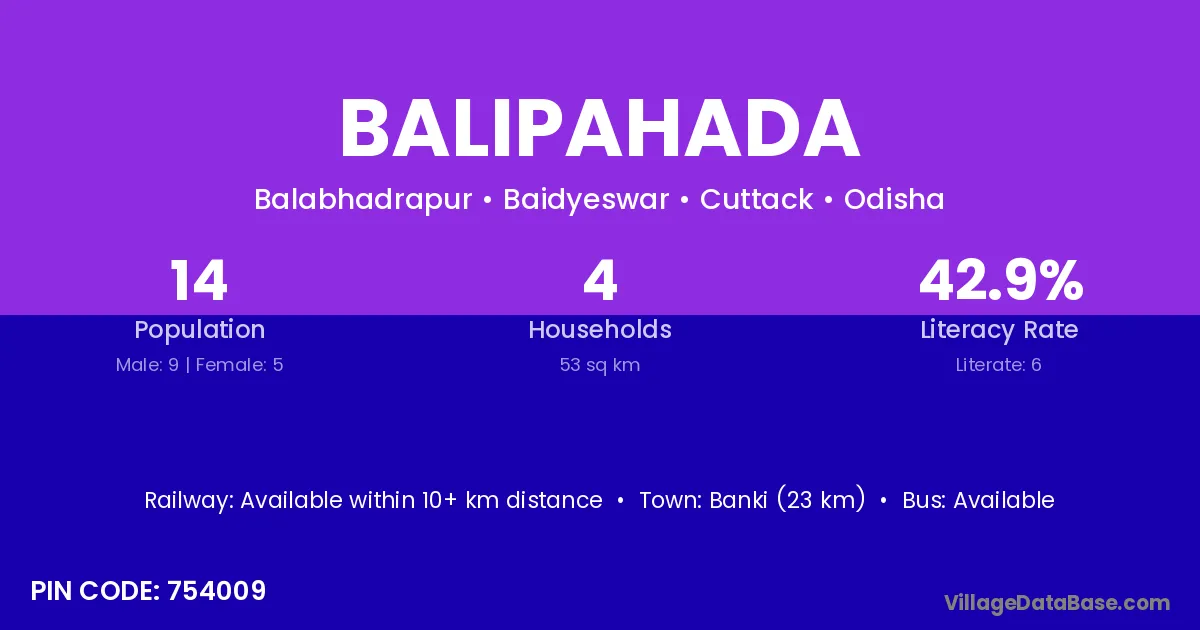 BALIPAHADA

Balabhadrapur • Baidyeswar • Cuttack • Odisha

14
Population
Male: 9 | Female: 5

4
Households
53 sq km

42.9%
Literacy Rate
Literate: 6

Railway: Available within 10+ km distance • Town: Banki (23 km) • Bus: Available

PIN CODE: 754009

VillageDataBase.com